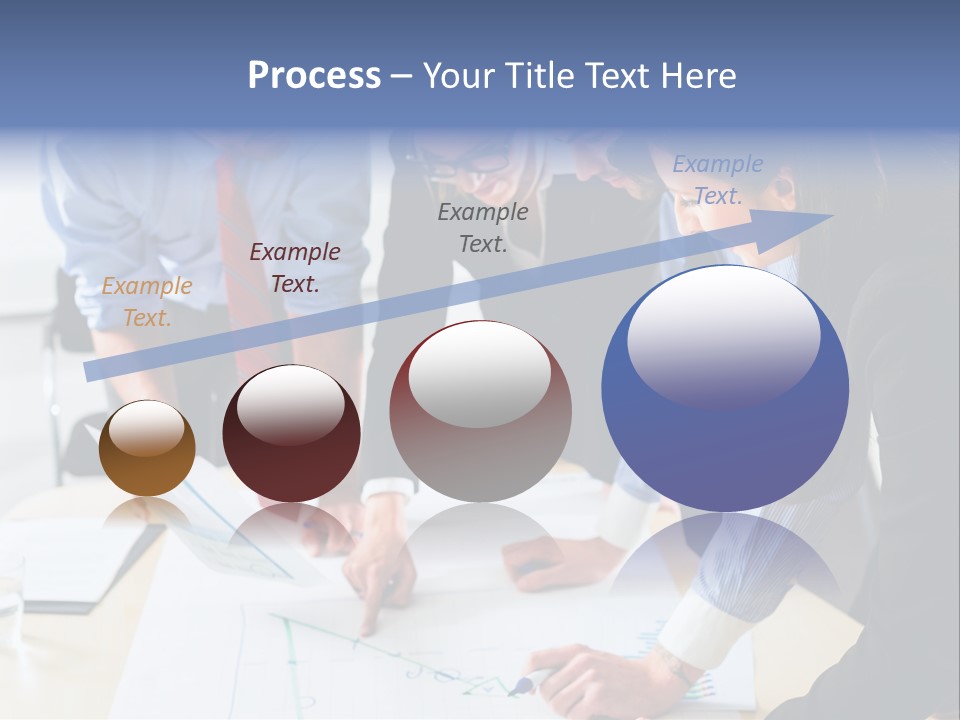 Process – Your Title Text Here

Example Text.

Example Text.

Example Text.

Example Text.